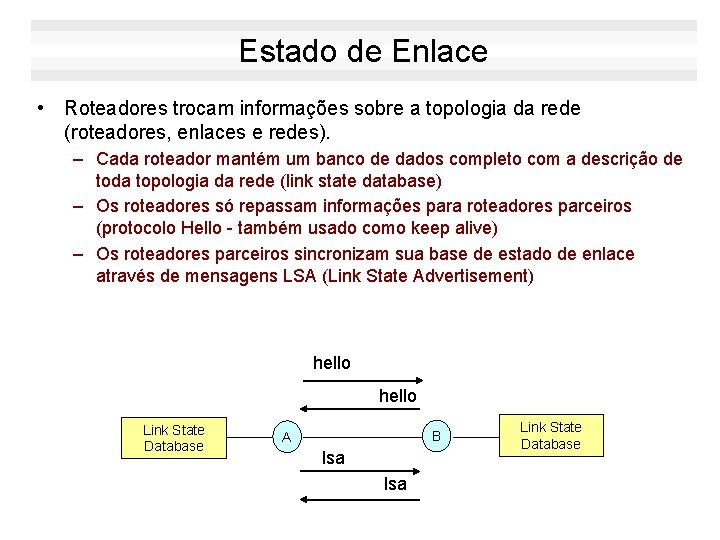 Estado de Enlace

• Roteadores trocam informações sobre a topologia da rede (roteadores, enlaces e redes).

– Cada roteador mantém um banco de dados completo com a descrição de toda topologia da rede (link state database)

– Os roteadores só repassam informações para roteadores parceiros (protocolo Hello - também usado como keep alive)

– Os roteadores parceiros sincronizam sua base de estado de enlace através de mensagens LSA (Link State Advertisement)

hello

hello

Link State Database

A

B

Link State Database

lsa

lsa